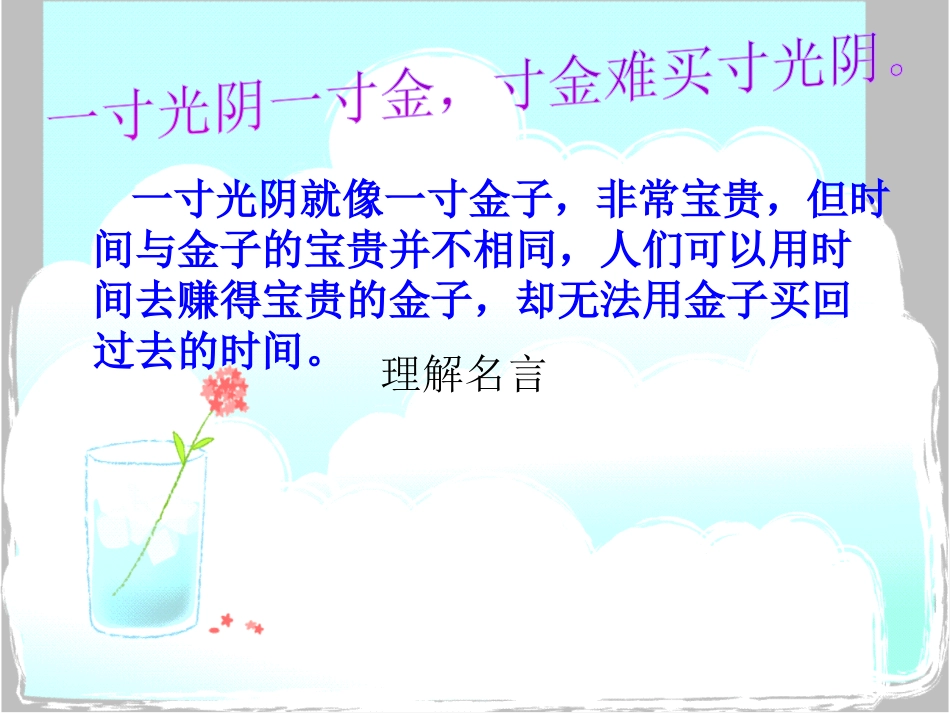 一寸光阴一寸金，寸金难买寸光阴。

一寸光阴就像一寸金子，非常宝贵，但时间与金子的宝贵并不相同，人们可以用时间去赚得宝贵的金子，却无法用金子买回过去的时间。

理解名言